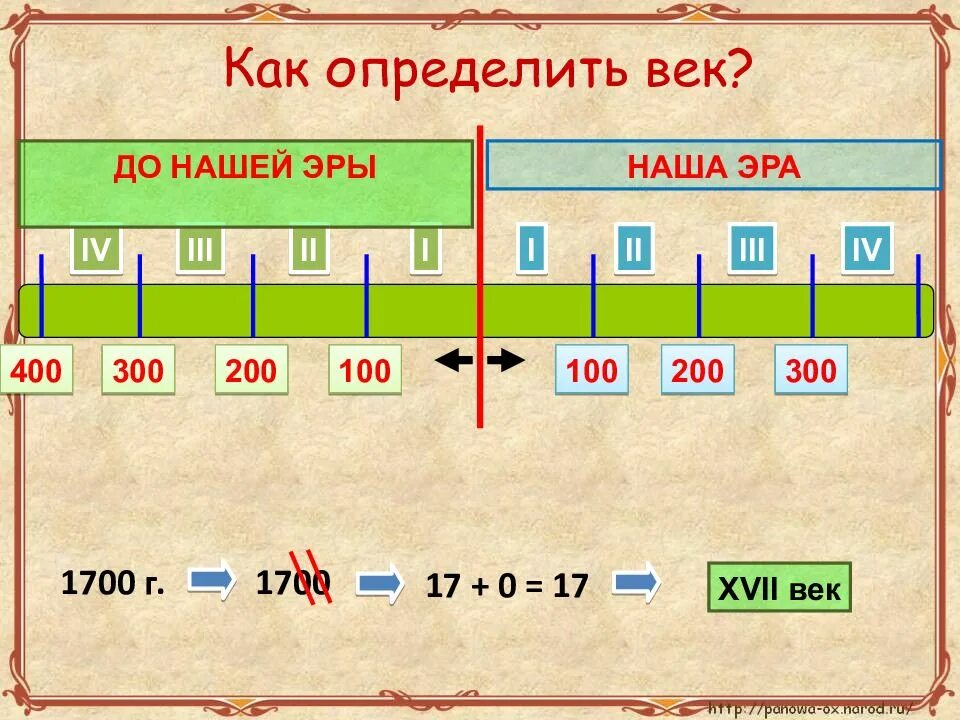 Как определить век?

ДО НАШЕЙ ЭРЫ

НАША ЭРА

IV III II I I II III IV

400 300 200 100 100 200 300

1700 г. 1700 17 + 0 = 17 XVII век

http://panowa-ox.narod.ru/